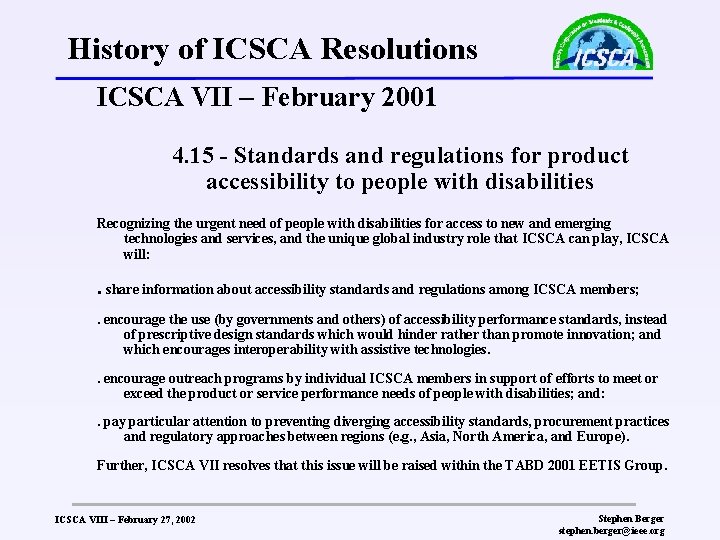 History of ICSCA Resolutions

ICSCA

ICSCA VII – February 2001

4.15 - Standards and regulations for product accessibility to people with disabilities

Recognizing the urgent need of people with disabilities for access to new and emerging technologies and services, and the unique global industry role that ICSCA can play, ICSCA will:

. share information about accessibility standards and regulations among ICSCA members;

. encourage the use (by governments and others) of accessibility performance standards, instead of prescriptive design standards which would hinder rather than promote innovation; and which encourages interoperability with assistive technologies.

. encourage outreach programs by individual ICSCA members in support of efforts to meet or exceed the product or service performance needs of people with disabilities; and:

. pay particular attention to preventing diverging accessibility standards, procurement practices and regulatory approaches between regions (e.g., Asia, North America, and Europe).

Further, ICSCA VII resolves that this issue will be raised within the TABD 2001 EETIS Group.

ICSCA VIII – February 27, 2002

Stephen Berger
stephen.berger@ieee.org